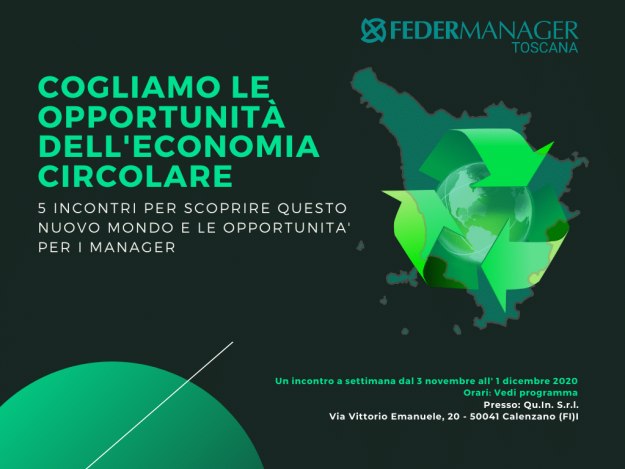 FEDERMANAGER
TOSCANA

COGLIAMO LE OPPORTUNITÀ DELL'ECONOMIA CIRCOLARE

5 INCONTRI PER SCOPRIRE QUESTO NUOVO MONDO E LE OPPORTUNITA' PER I MANAGER

Un incontro a settimana dal 3 novembre all' 1 dicembre 2020
Orari: Vedi programma
Presso: Qu.In. S.r.l.
Via Vittorio Emanuele, 20 - 50041 Calenzano (FI)I